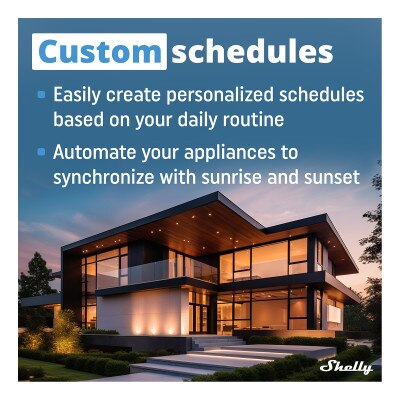 Custom schedules

Easily create personalized schedules based on your daily routine

Automate your appliances to synchronize with sunrise and sunset

Shelly